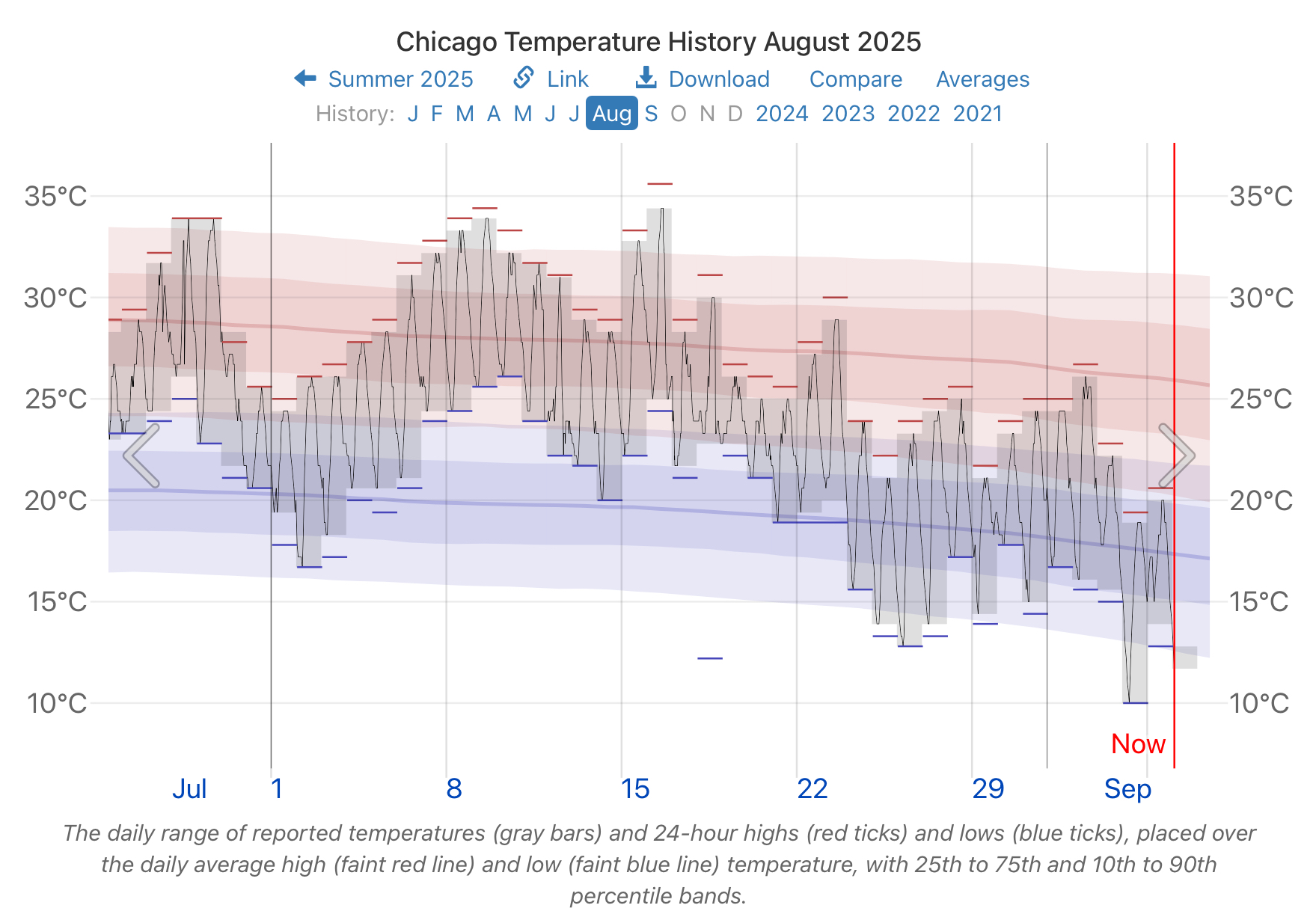 Chicago Temperature History August 2025

Summer 2025   Link   Download   Compare   Averages

History: J F M A M J J Aug S O N D 2024 2023 2022 2021

35°C
30°C
25°C
20°C
15°C
10°C

35°C
30°C
25°C
20°C
15°C
10°C

Now

Jul 1 8 15 22 29 Sep

The daily range of reported temperatures (gray bars) and 24-hour highs (red ticks) and lows (blue ticks), placed over the daily average high (faint red line) and low (faint blue line) temperature, with 25th to 75th and 10th to 90th percentile bands.